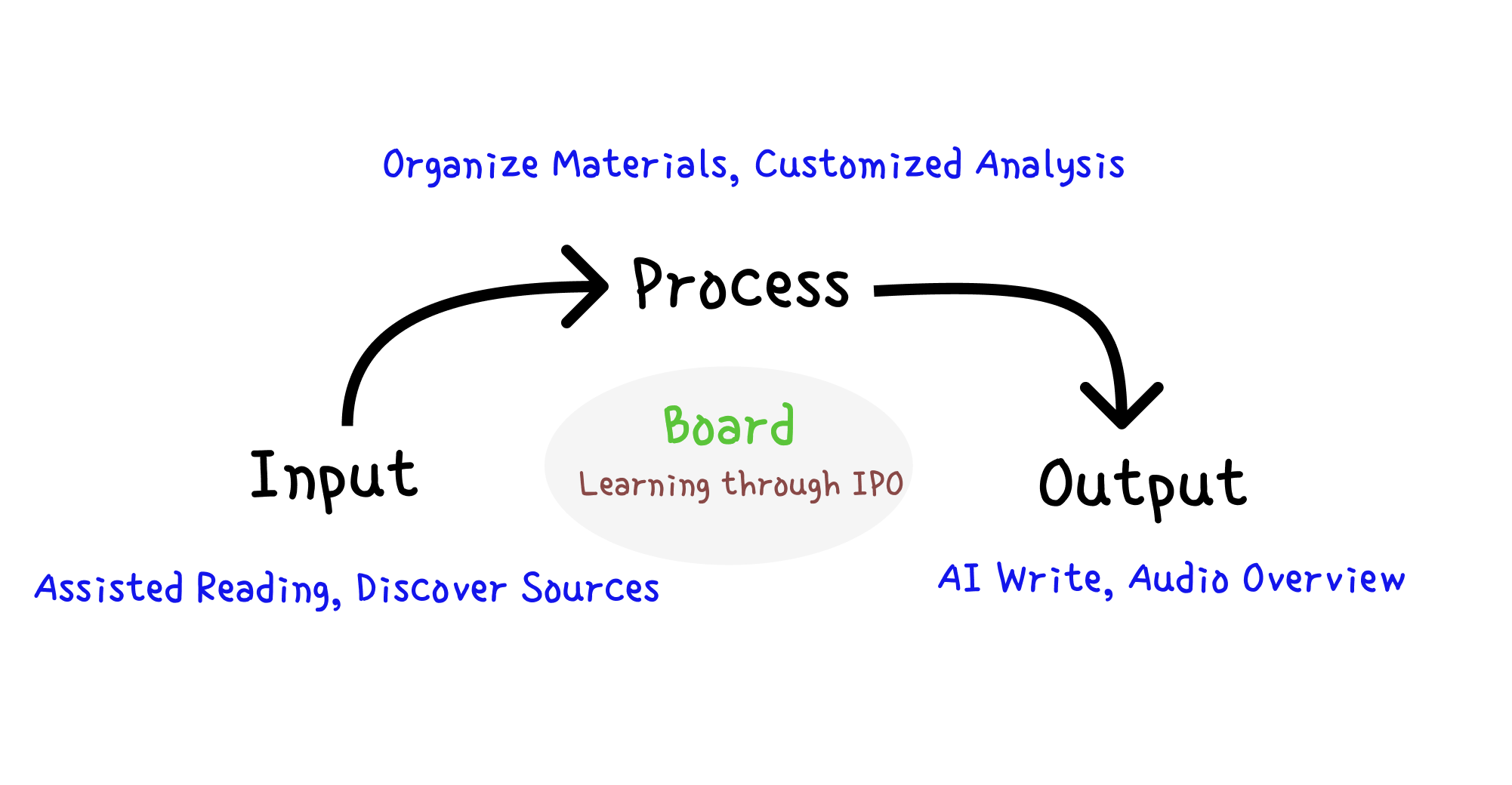 Organize Materials, Customized Analysis

Process

Board
Learning through IPO

Input

Output

Assisted Reading, Discover Sources

AI Write, Audio Overview